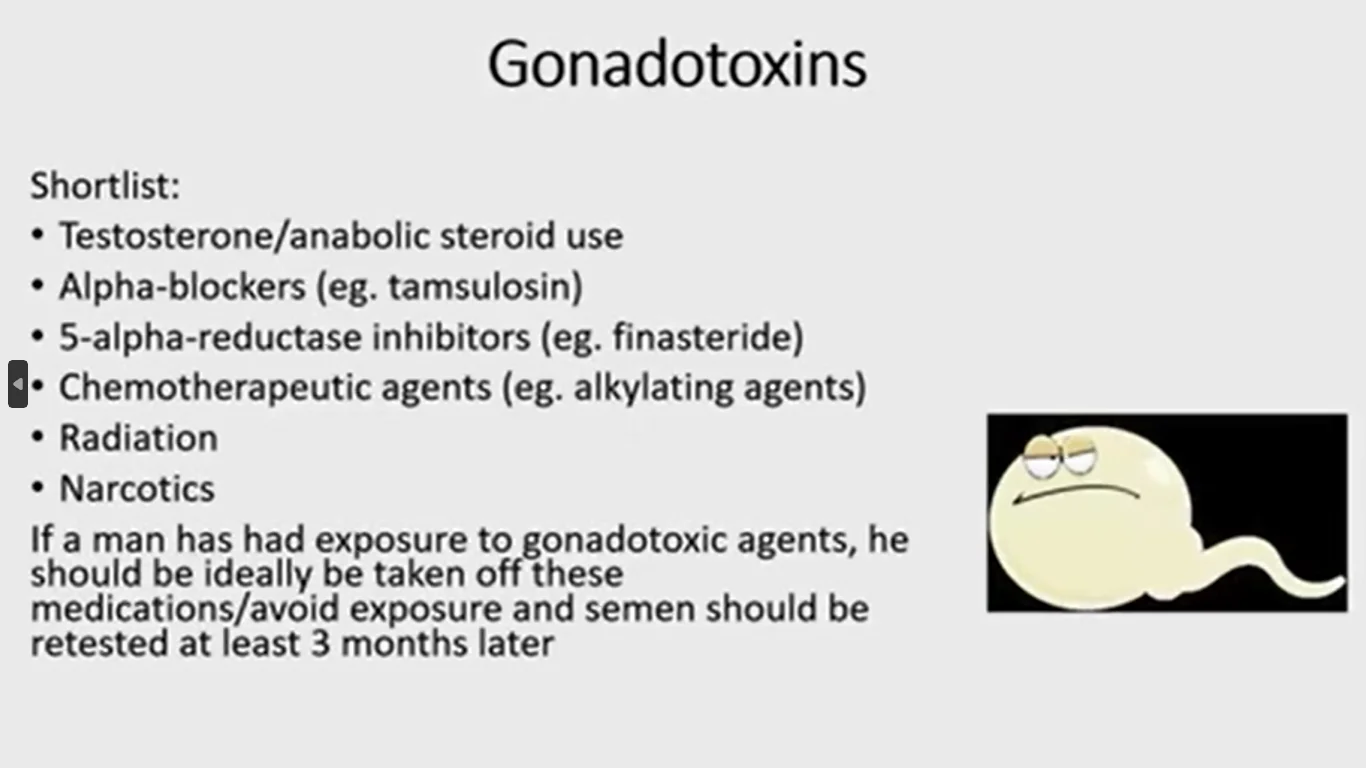 Gonadotoxins

Shortlist:
• Testosterone/anabolic steroid use
• Alpha-blockers (eg. tamsulosin)
• 5-alpha-reductase inhibitors (eg. finasteride)
• Chemotherapeutic agents (eg. alkylating agents)
• Radiation
• Narcotics
If a man has had exposure to gonadotoxic agents, he should be ideally be taken off these medications/avoid exposure and semen should be retested at least 3 months later